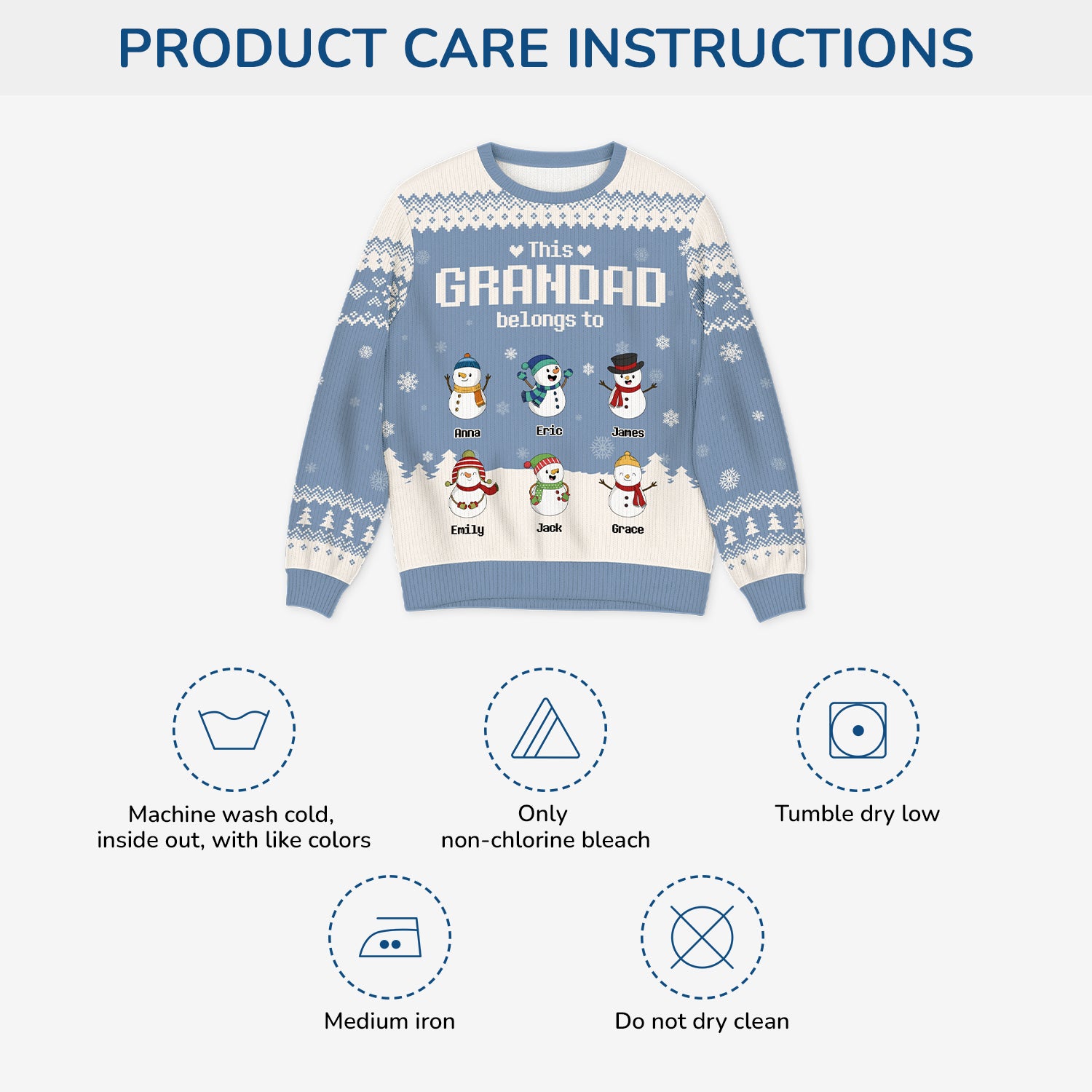 PRODUCT CARE INSTRUCTIONS

This
GRANDAD
belongs to

Anna
Eric
James
Emily
Jack
Grace

Machine wash cold, inside out, with like colors

Only non-chlorine bleach

Tumble dry low

Medium iron

Do not dry clean